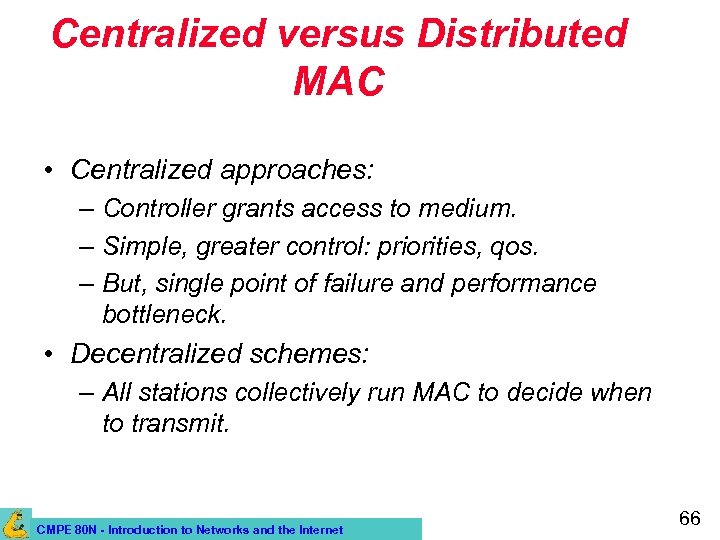 Centralized versus Distributed MAC

• Centralized approaches:
– Controller grants access to medium.
– Simple, greater control: priorities, qos.
– But, single point of failure and performance bottleneck.

• Decentralized schemes:
– All stations collectively run MAC to decide when to transmit.

CMPE 80N - Introduction to Networks and the Internet

66